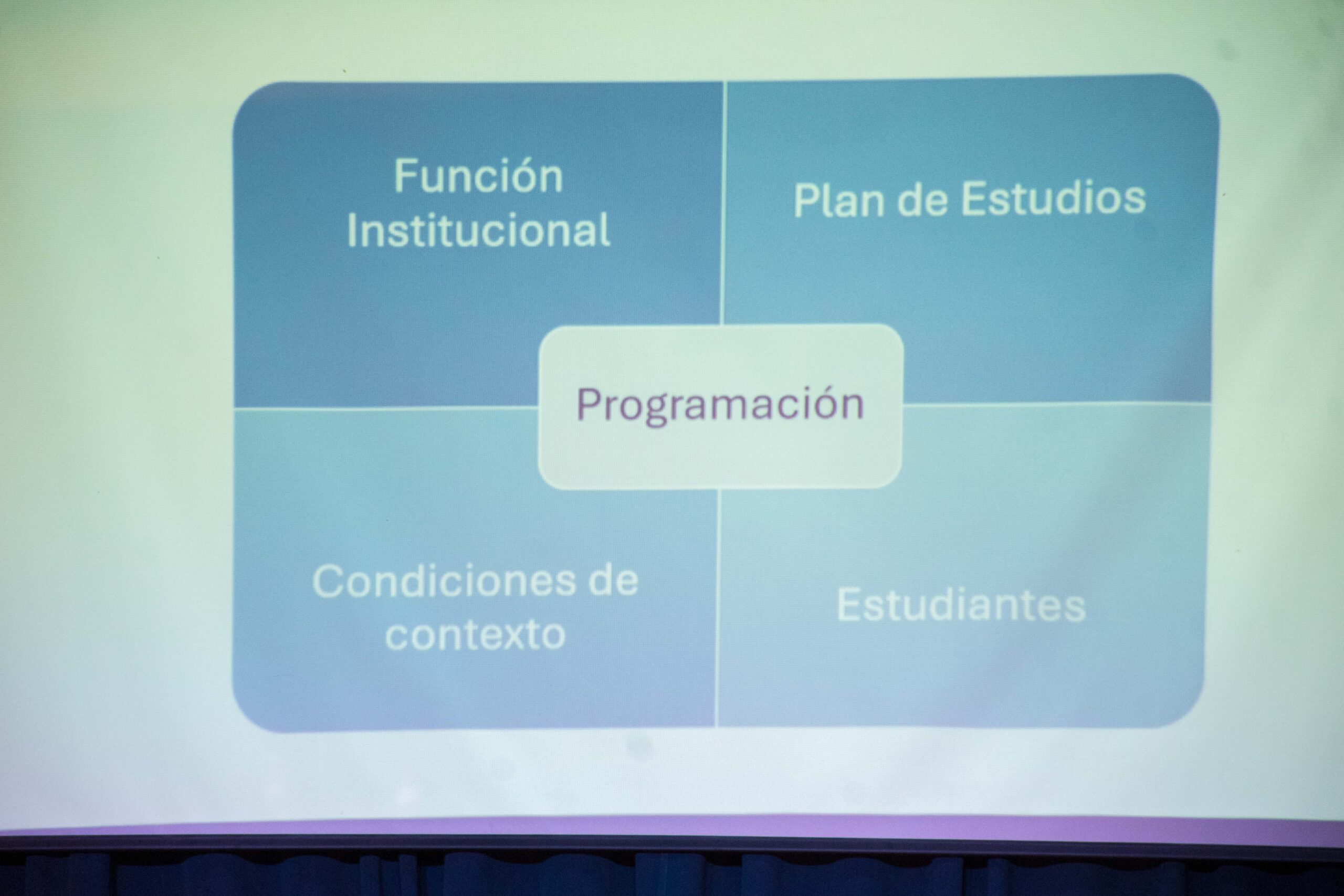 Función Institucional

Plan de Estudios

Programación

Condiciones de contexto

Estudiantes